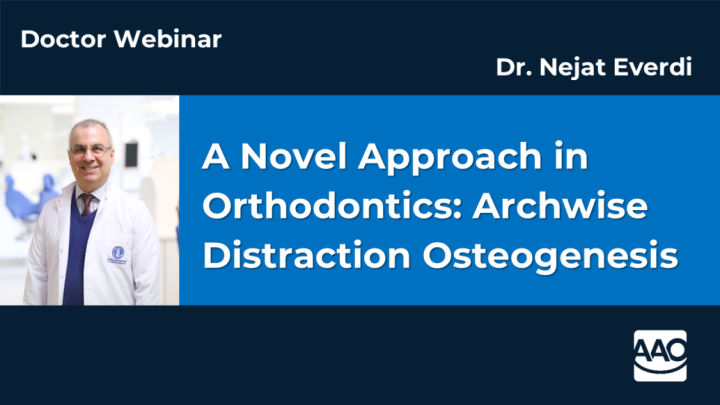 Doctor Webinar

Dr. Nejat Everdi

A Novel Approach in Orthodontics: Archwise Distraction Osteogenesis

AAO